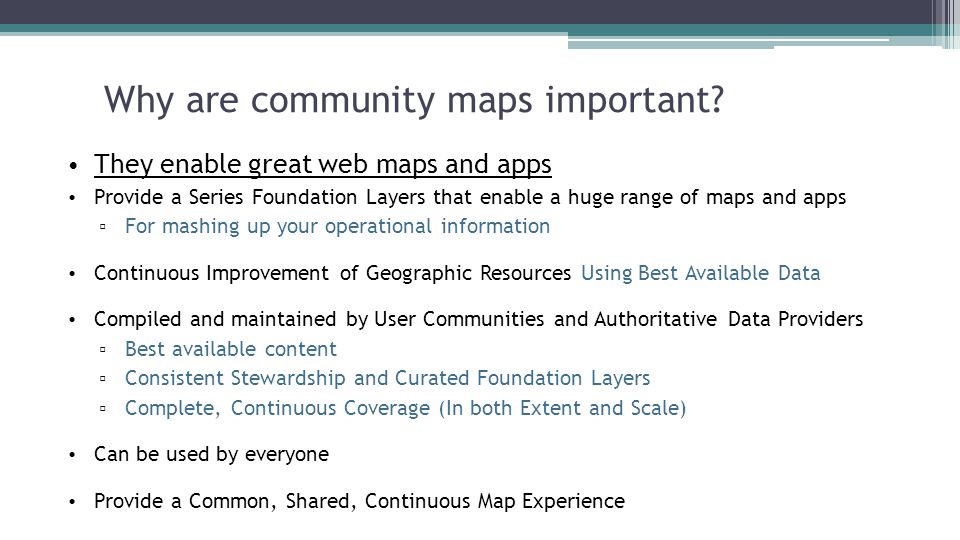 Why are community maps important?

• They enable great web maps and apps
• Provide a Series Foundation Layers that enable a huge range of maps and apps
▫ For mashing up your operational information

• Continuous Improvement of Geographic Resources Using Best Available Data

• Compiled and maintained by User Communities and Authoritative Data Providers
▫ Best available content
▫ Consistent Stewardship and Curated Foundation Layers
▫ Complete, Continuous Coverage (In both Extent and Scale)

• Can be used by everyone

• Provide a Common, Shared, Continuous Map Experience